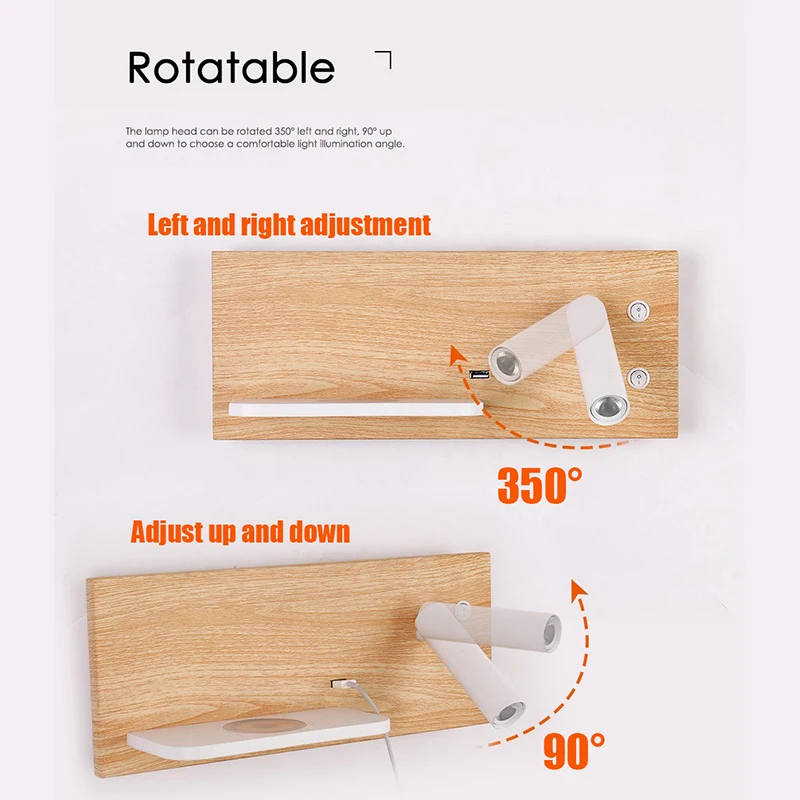 Rotatable

The lamp head can be rotated 350° left and right, 90° up and down to choose a comfortable light illumination angle.

Left and right adjustment

350°

Adjust up and down

90°